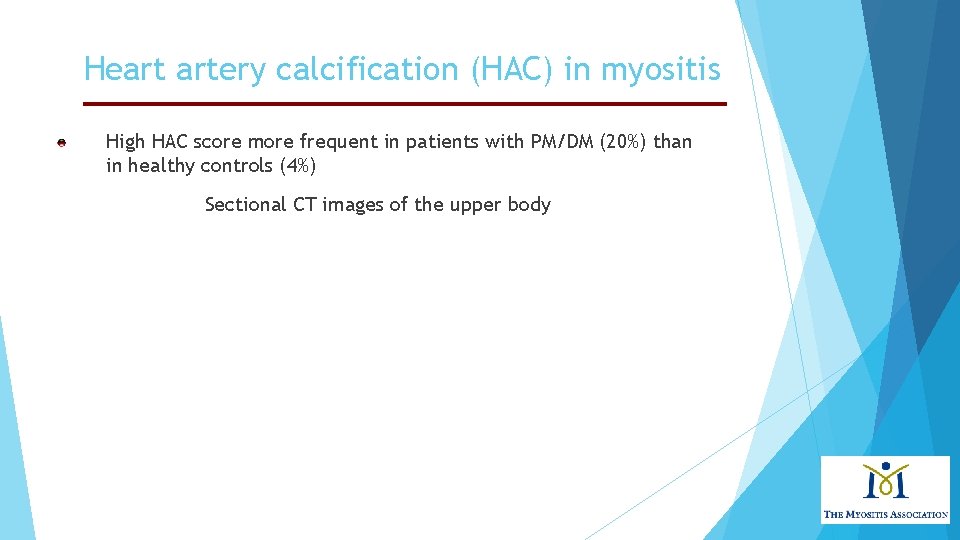 Heart artery calcification (HAC) in myositis

High HAC score more frequent in patients with PM/DM (20%) than in healthy controls (4%)

Sectional CT images of the upper body

THE MYOSITIS ASSOCIATION